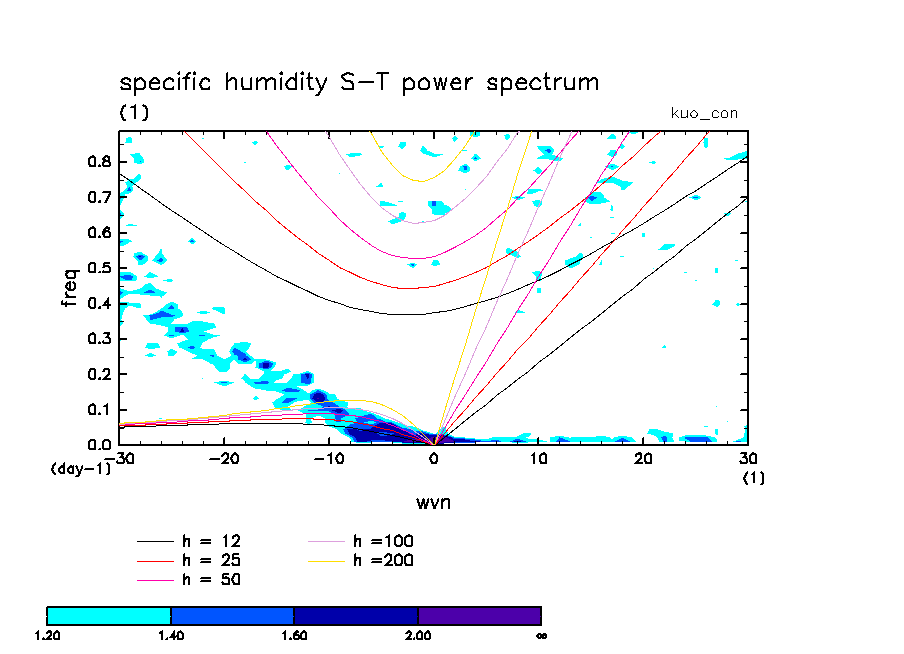 specific humidity S-T power spectrum
(1)
kuo_con

freq
0.8
0.7
0.6
0.5
0.4
0.3
0.2
0.1
0.0
(day-1)
-30 -20 -10 0 10 20 30
(1)
wvn

h = 12
h = 25
h = 50
h =100
h =200

1.20 1.40 1.60 2.00 ∞